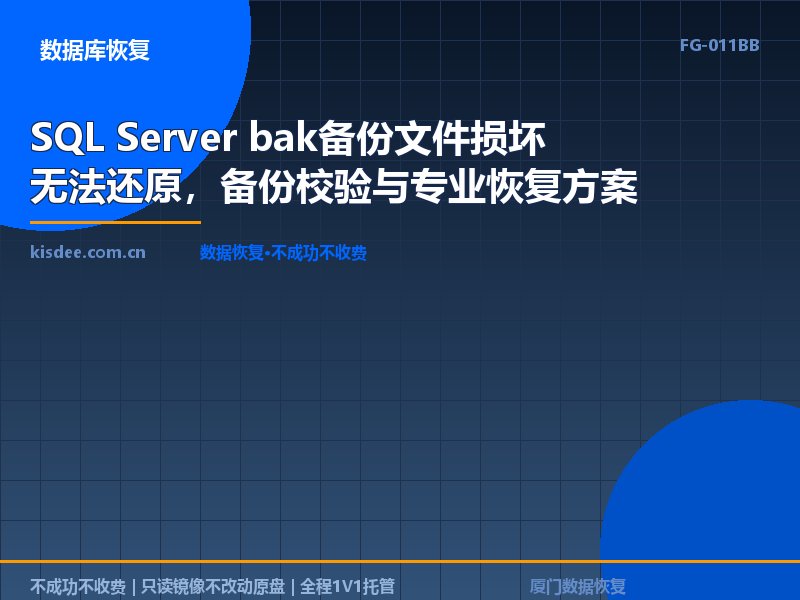 数据库恢复

FG-011BB

SQL Server bak备份文件损坏
无法还原，备份校验与专业恢复方案

kisdee.com.cn

数据恢复•不成功不收费

不成功不收费 | 只读镜像不改动原盘 | 全程1V1托管

厦门数据恢复